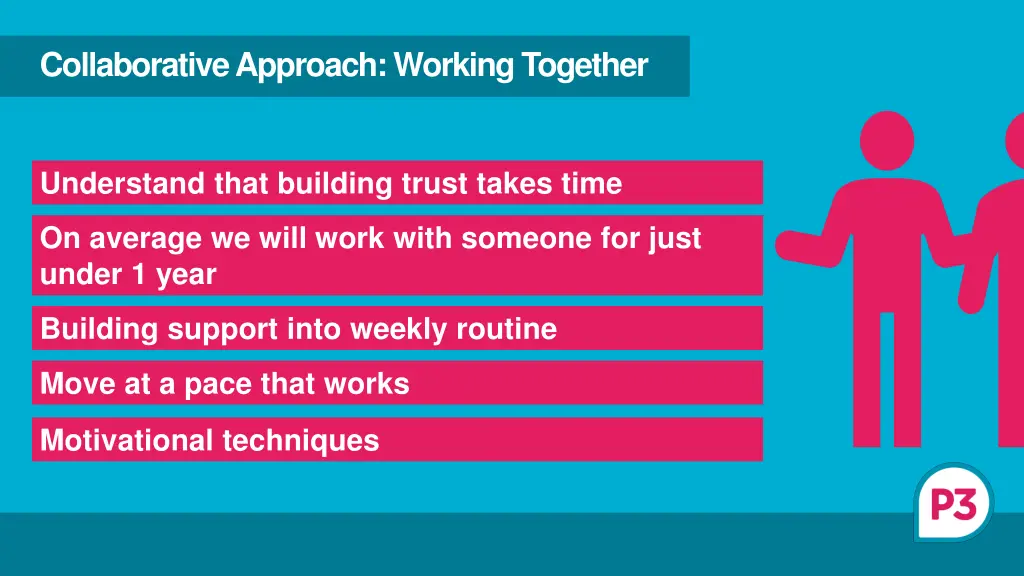 Collaborative Approach: Working Together

Understand that building trust takes time

On average we will work with someone for just under 1 year

Building support into weekly routine

Move at a pace that works

Motivational techniques

P3